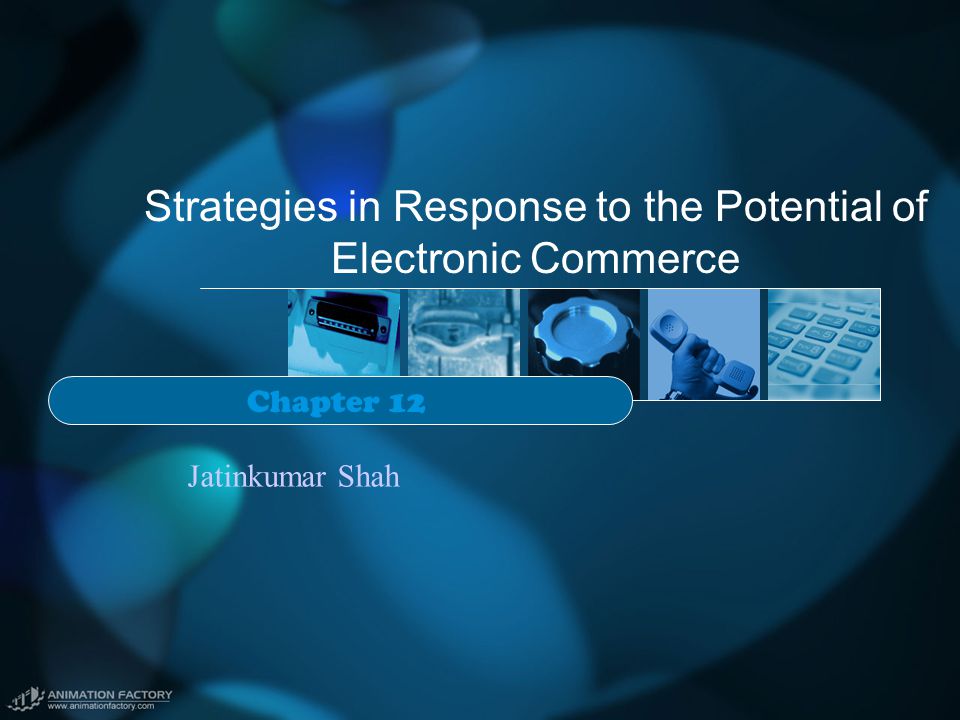 Strategies in Response to the Potential of Electronic Commerce

Chapter 12

Jatinkumar Shah

ANIMATION FACTORY
www.animationfactory.com